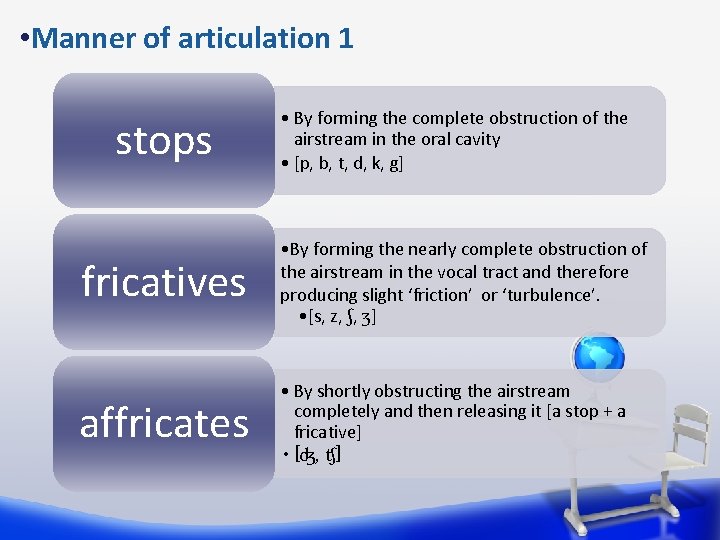 •Manner of articulation 1

stops

• By forming the complete obstruction of the airstream in the oral cavity
• [p, b, t, d, k, g]

fricatives

•By forming the nearly complete obstruction of the airstream in the vocal tract and therefore producing slight ‘friction’ or ‘turbulence’.
•[s, z, ʃ, ʒ]

affricates

• By shortly obstructing the airstream completely and then releasing it [a stop + a fricative]
• [ʤ, ʧ]